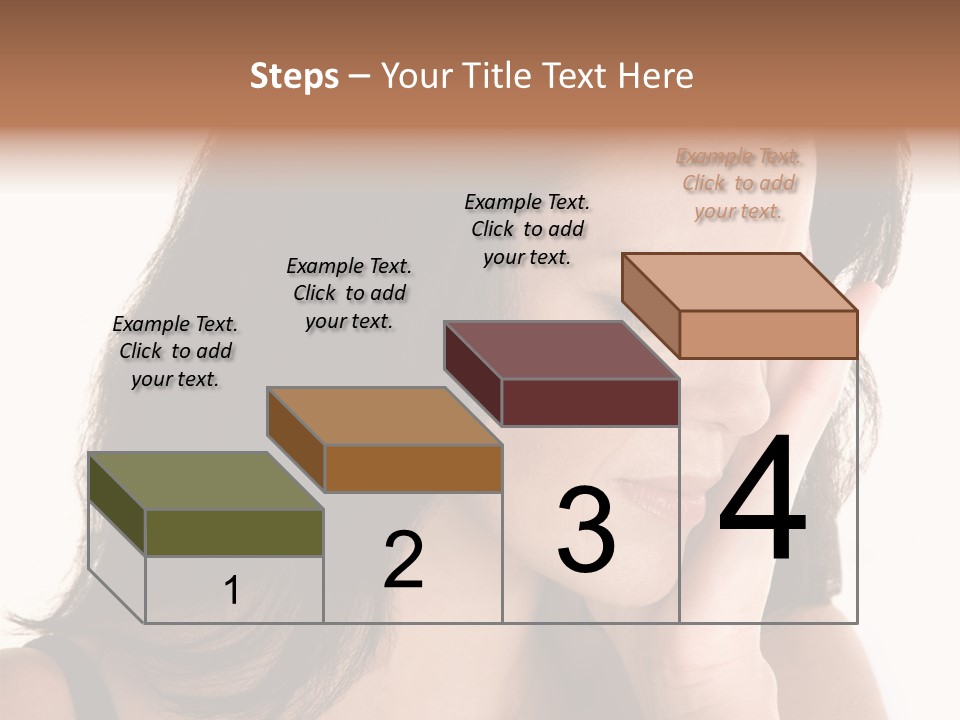 Steps – Your Title Text Here

Example Text. Click to add your text.

Example Text. Click to add your text.

Example Text. Click to add your text.

Example Text. Click to add your text.

1

2

3

4